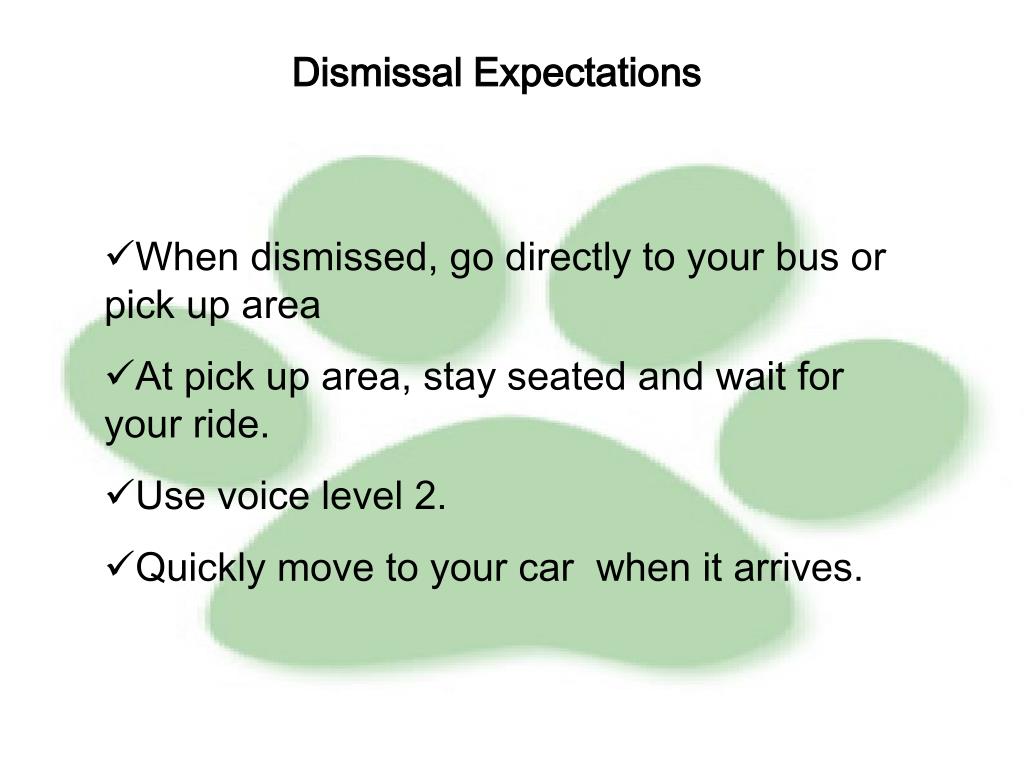 Dismissal Expectations

✓When dismissed, go directly to your bus or pick up area

✓At pick up area, stay seated and wait for your ride.

✓Use voice level 2.

✓Quickly move to your car  when it arrives.